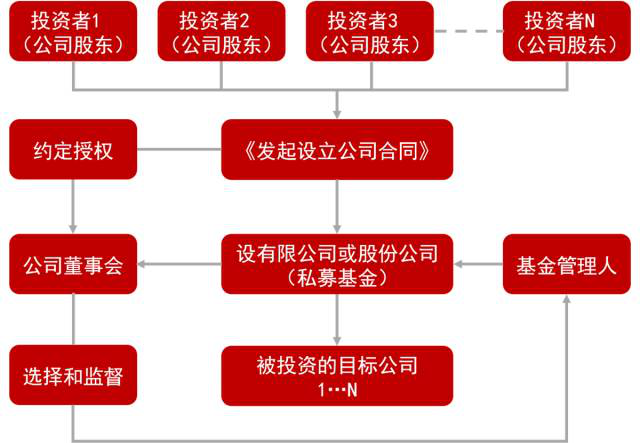 投资者1
（公司股东）

投资者2
（公司股东）

投资者3
（公司股东）

投资者N
（公司股东）

约定授权

《发起设立公司合同》

公司董事会

设有限公司或股份公司
（私募基金）

基金管理人

选择和监督

被投资的目标公司
1…N